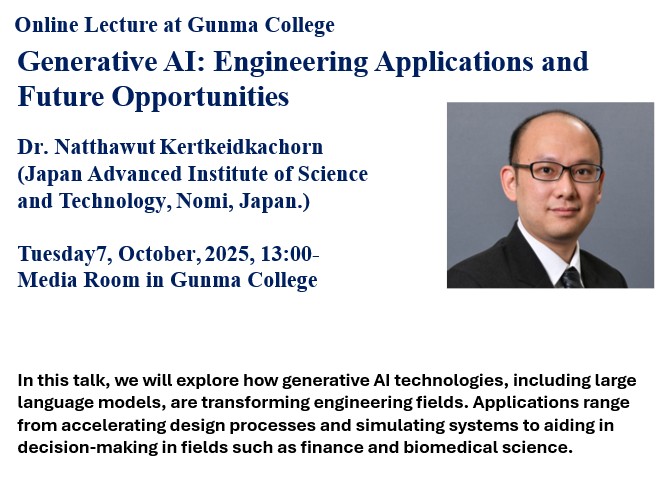 Online Lecture at Gunma College

Generative AI: Engineering Applications and Future Opportunities

Dr. Natthawut Kertkeidkachorn (Japan Advanced Institute of Science and Technology, Nomi, Japan.)

Tuesday7, October, 2025, 13:00-
Media Room in Gunma College

In this talk, we will explore how generative AI technologies, including large language models, are transforming engineering fields. Applications range from accelerating design processes and simulating systems to aiding in decision-making in fields such as finance and biomedical science.